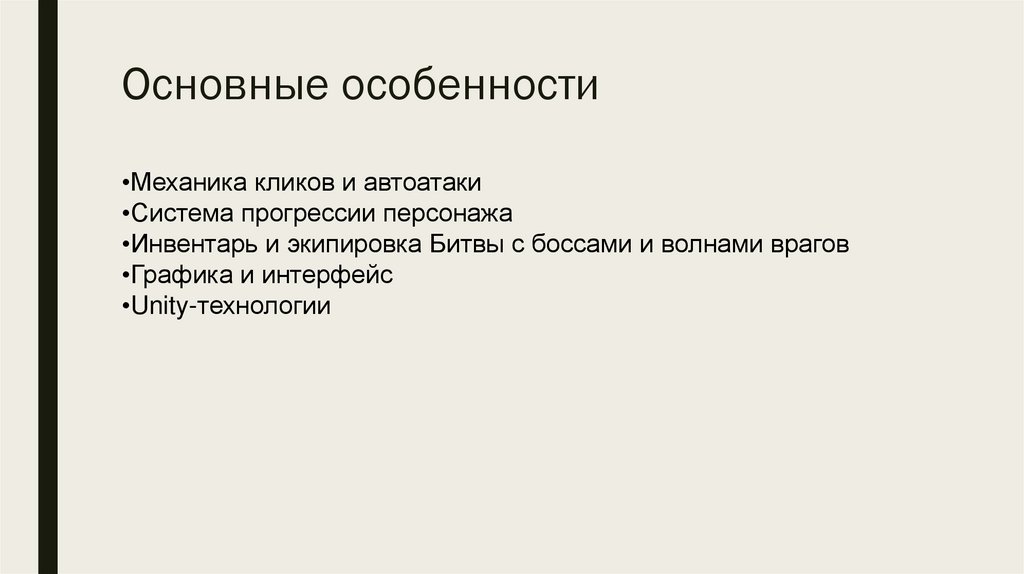 Основные особенности

•Механика кликов и автоатаки
•Система прогрессии персонажа
•Инвентарь и экипировка Битвы с боссами и волнами врагов
•Графика и интерфейс
•Unity-технологии